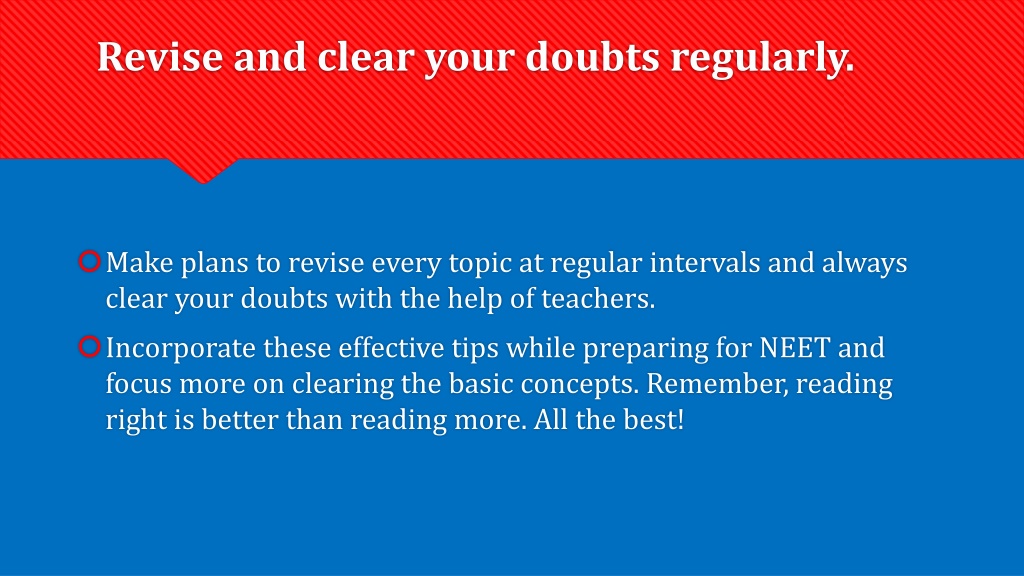 Revise and clear your doubts regularly.

Make plans to revise every topic at regular intervals and always clear your doubts with the help of teachers.

Incorporate these effective tips while preparing for NEET and focus more on clearing the basic concepts. Remember, reading right is better than reading more. All the best!